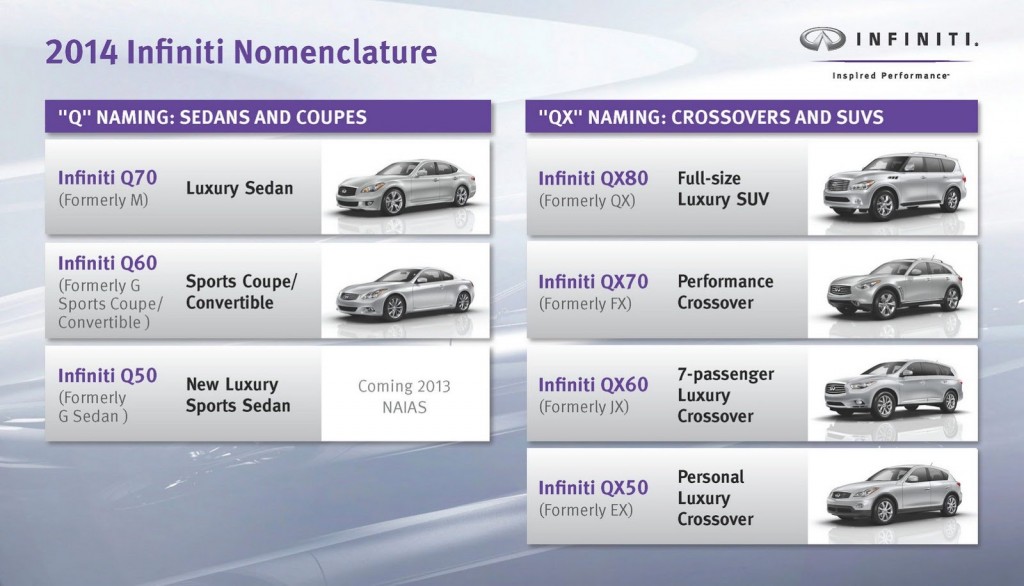 2014 Infiniti Nomenclature

INFINITI.
Inspired Performance™

"Q" NAMING: SEDANS AND COUPES

Infiniti Q70 (Formerly M)
Luxury Sedan

Infiniti Q60 (Formerly G Sports Coupe/ Convertible )
Sports Coupe/ Convertible

Infiniti Q50 (Formerly G Sedan )
New Luxury Sports Sedan
Coming 2013 NAIAS

"QX" NAMING: CROSSOVERS AND SUVS

Infiniti QX80 (Formerly QX)
Full-size Luxury SUV

Infiniti QX70 (Formerly FX)
Performance Crossover

Infiniti QX60 (Formerly JX)
7-passenger Luxury Crossover

Infiniti QX50 (Formerly EX)
Personal Luxury Crossover